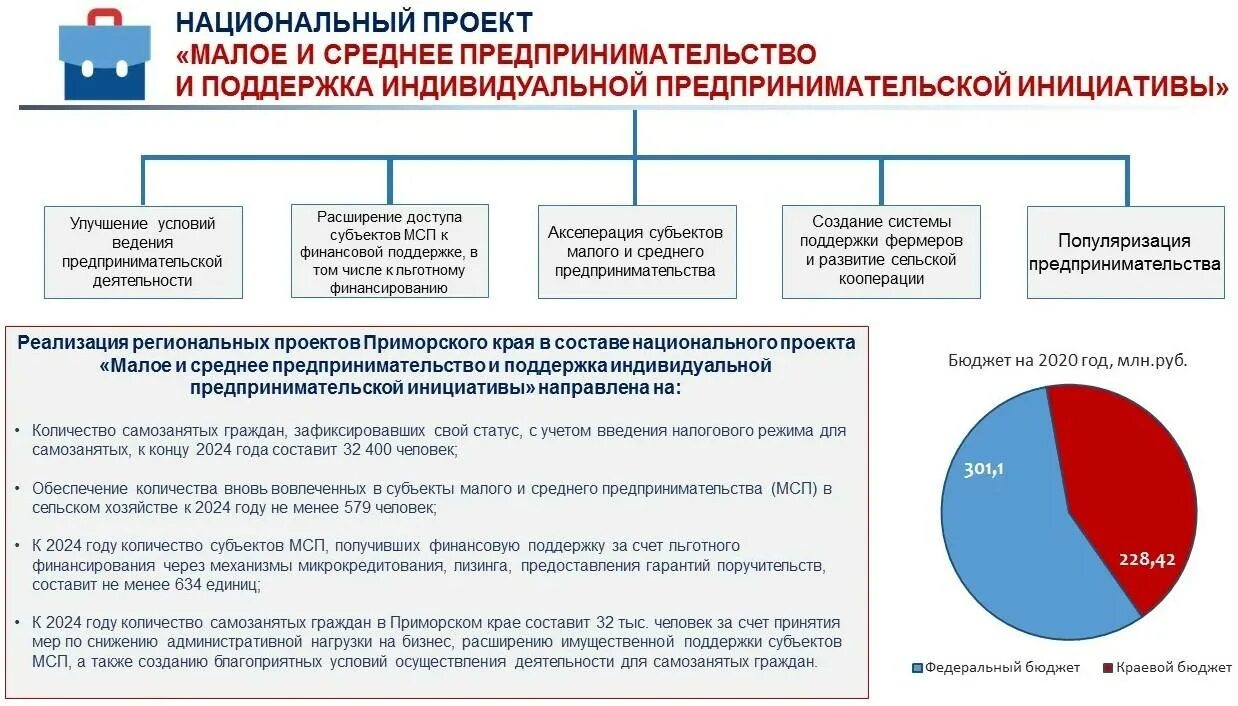 НАЦИОНАЛЬНЫЙ ПРОЕКТ
«МАЛОЕ И СРЕДНЕЕ ПРЕДПРИНИМАТЕЛЬСТВО
И ПОДДЕРЖКА ИНДИВИДУАЛЬНОЙ ПРЕДПРИНИМАТЕЛЬСКОЙ ИНИЦИАТИВЫ»

Улучшение условий ведения предпринимательской деятельности

Расширение доступа субъектов МСП к финансовой поддержке, в том числе к льготному финансированию

Акселерация субъектов малого и среднего предпринимательства

Создание системы поддержки фермеров и развитие сельской кооперации

Популяризация предпринимательства

Реализация региональных проектов Приморского края в составе национального проекта «Малое и среднее предпринимательство и поддержка индивидуальной предпринимательской инициативы» направлена на:

• Количество самозанятых граждан, зафиксировавших свой статус, с учетом введения налогового режима для самозанятых, к концу 2024 года составит 32 400 человек;

• Обеспечение количества вновь вовлеченных в субъекты малого и среднего предпринимательства (МСП) в сельском хозяйстве к 2024 году не менее 579 человек;

• К 2024 году количество субъектов МСП, получивших финансовую поддержку за счет льготного финансирования через механизмы микрокредитования, лизинга, предоставления гарантий поручительств, составит не менее 634 единиц;

• К 2024 году количество самозанятых граждан в Приморском крае составит 32 тыс. человек за счет принятия мер по снижению административной нагрузки на бизнес, расширению имущественной поддержки субъектов МСП, а также созданию благоприятных условий осуществления деятельности для самозанятых граждан.

Бюджет на 2020 год, млн.руб.

301,1

228,42

Федеральный бюджет
Краевой бюджет